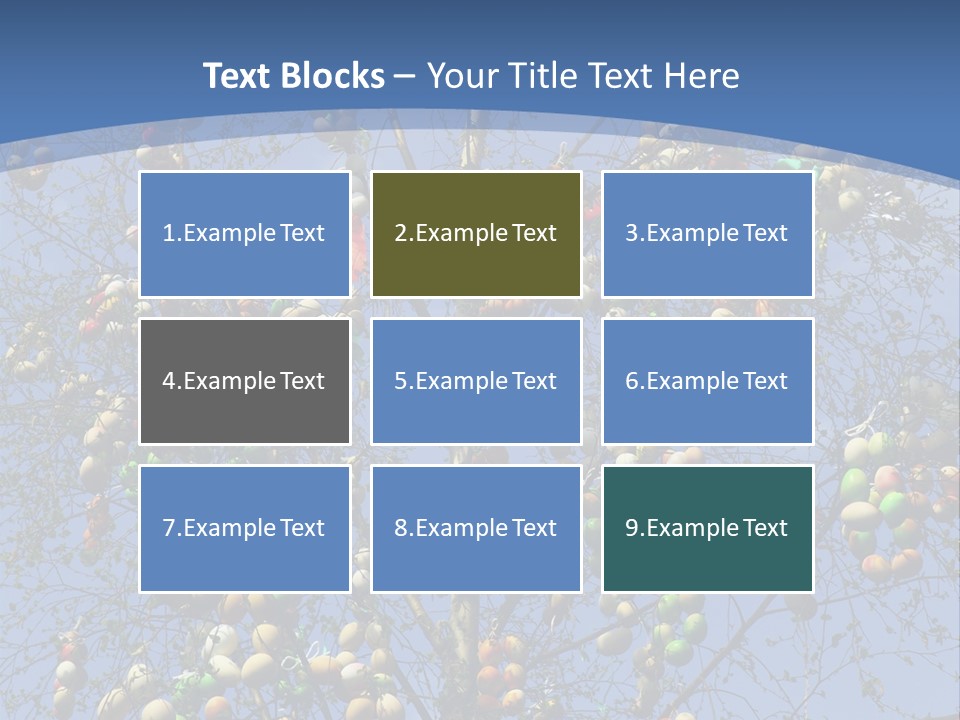 Text Blocks – Your Title Text Here

1.Example Text

2.Example Text

3.Example Text

4.Example Text

5.Example Text

6.Example Text

7.Example Text

8.Example Text

9.Example Text